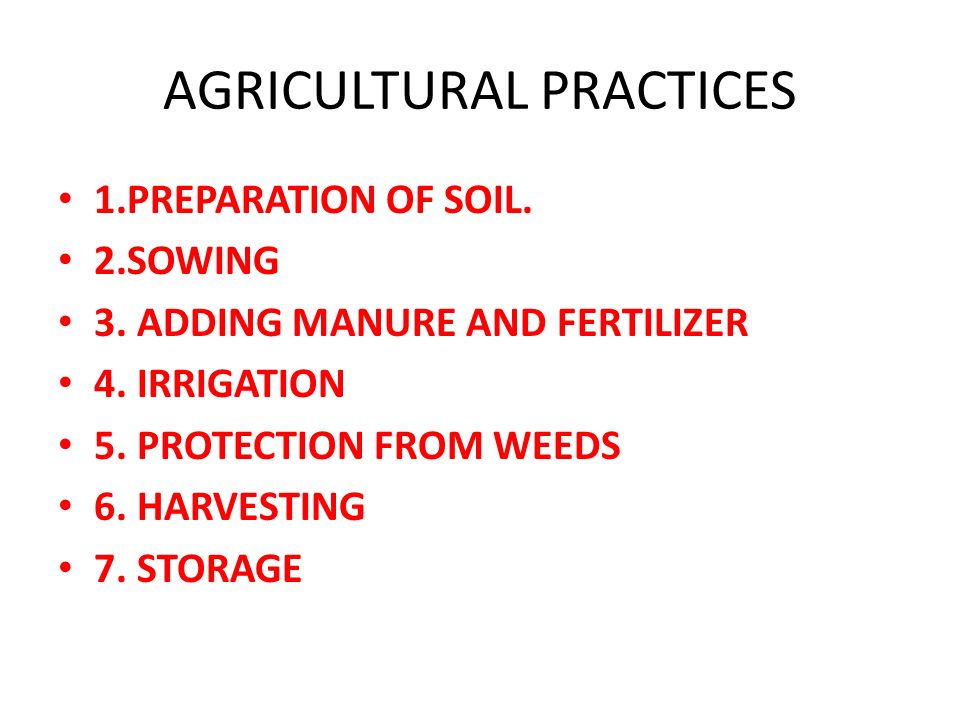 AGRICULTURAL PRACTICES

• 1.PREPARATION OF SOIL.
• 2.SOWING
• 3. ADDING MANURE AND FERTILIZER
• 4. IRRIGATION
• 5. PROTECTION FROM WEEDS
• 6. HARVESTING
• 7. STORAGE